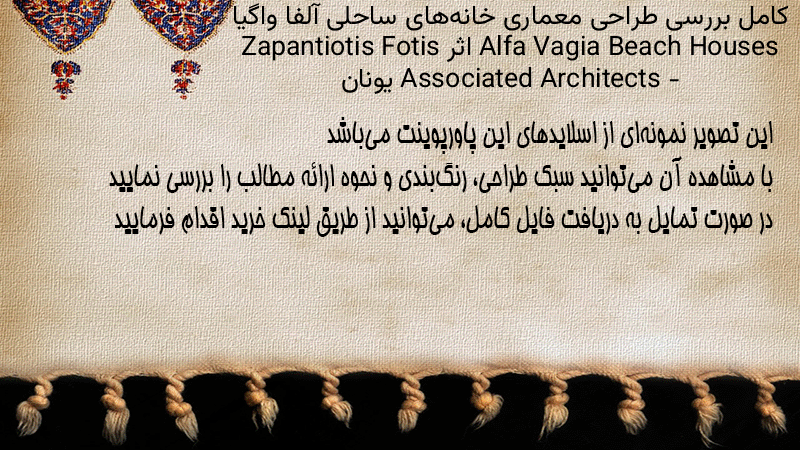 کامل بررسی طراحی معماری خانه‌های ساحلی آلفا واگیا Alfa Vagia Beach Houses اثر Zapantiotis Fotis Associated Architects - یونان

این تصویر نمونه‌ای از اسلایدهای این پاورپوینت می‌باشد
با مشاهده آن می‌توانید سبک طراحی، رنگ‌بندی و نحوه ارائه مطالب را بررسی نمایید
در صورت تمایل به دریافت فایل کامل، می‌توانید از طریق لینک خرید اقدام فرمایید